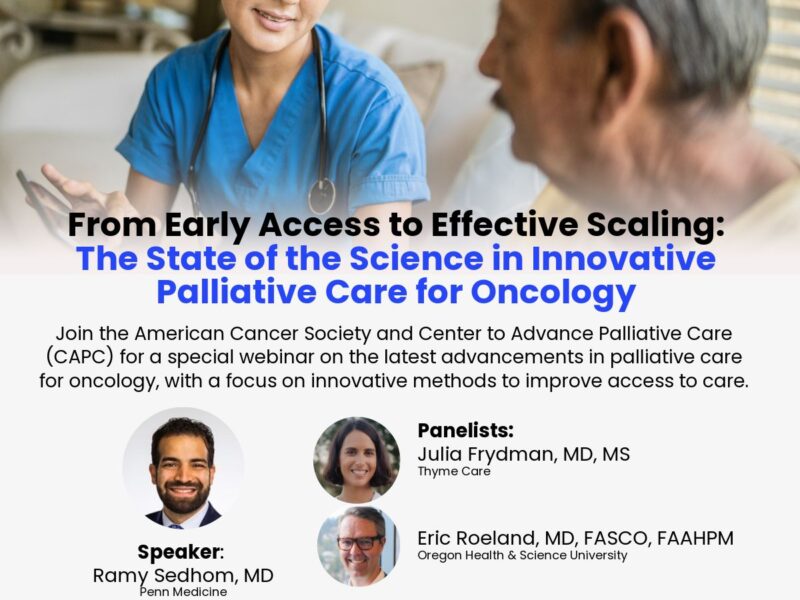 From Early Access to Effective Scaling:
The State of the Science in Innovative Palliative Care for Oncology

Join the American Cancer Society and Center to Advance Palliative Care (CAPC) for a special webinar on the latest advancements in palliative care for oncology, with a focus on innovative methods to improve access to care.

Speaker:
Ramy Sedhom, MD
Penn Medicine

Panelists:
Julia Frydman, MD, MS
Thyme Care

Eric Roeland, MD, FASCO, FAAHPM
Oregon Health & Science University